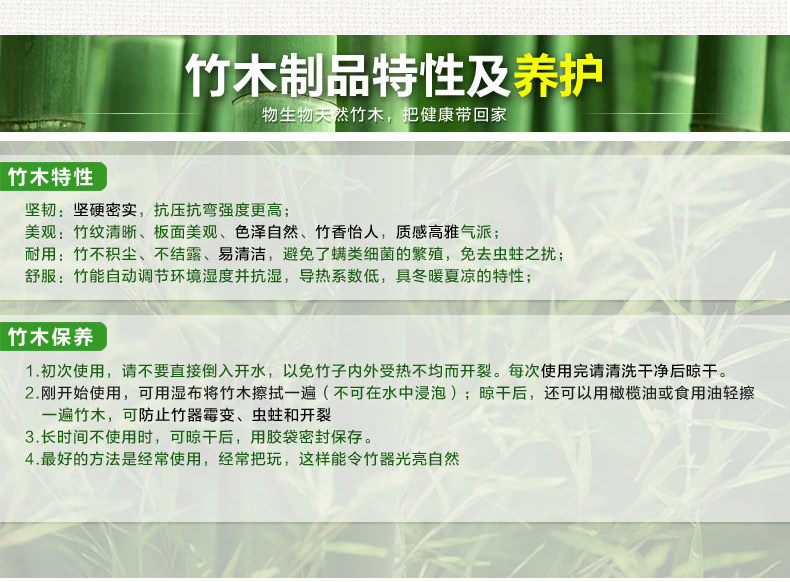 竹木制品特性及养护

物生物天然竹木，把健康带回家

竹木特性

坚韧：坚硬密实，抗压抗弯强度更高；
美观：竹纹清晰、板面美观、色泽自然、竹香怡人，质感高雅气派；
耐用：竹不积尘、不结露、易清洁，避免了螨类细菌的繁殖，免去虫蛀之扰；
舒服：竹能自动调节环境湿度并抗湿，导热系数低，具冬暖夏凉的特性；

竹木保养

1.初次使用，请不要直接倒入开水，以免竹子内外受热不均而开裂。每次使用完请清洗干净后晾干。
2.刚开始使用，可用湿布将竹木擦拭一遍（不可在水中浸泡）；晾干后，还可以用橄榄油或食用油轻擦一遍竹木，可防止竹器霉变、虫蛀和开裂
3.长时间不使用时，可晾干后，用胶袋密封保存。
4.最好的方法是经常使用，经常把玩，这样能令竹器光亮自然